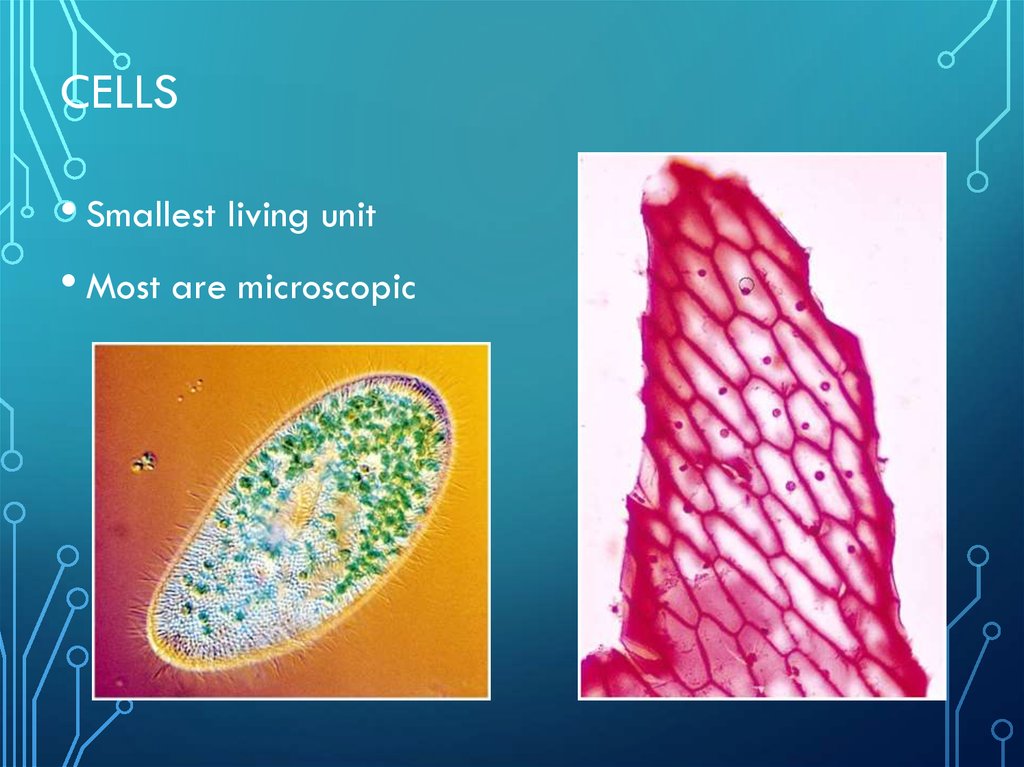 CELLS

• Smallest living unit

• Most are microscopic